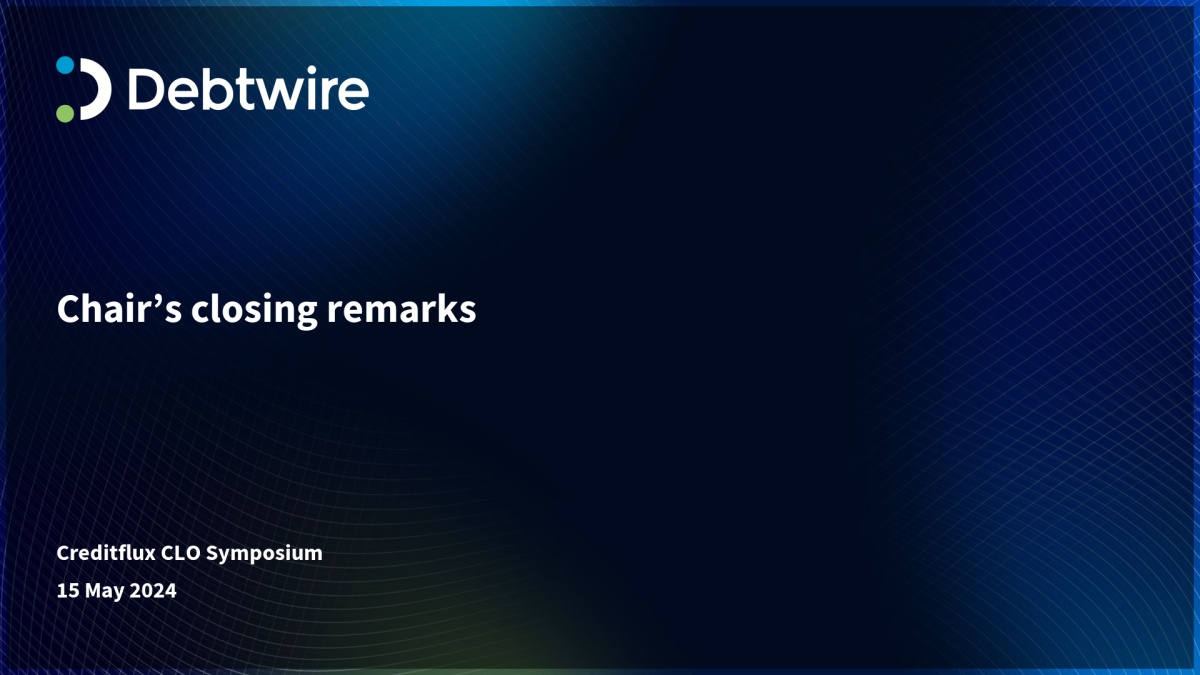 Debtwire

Chair’s closing remarks

Creditflux CLO Symposium
15 May 2024